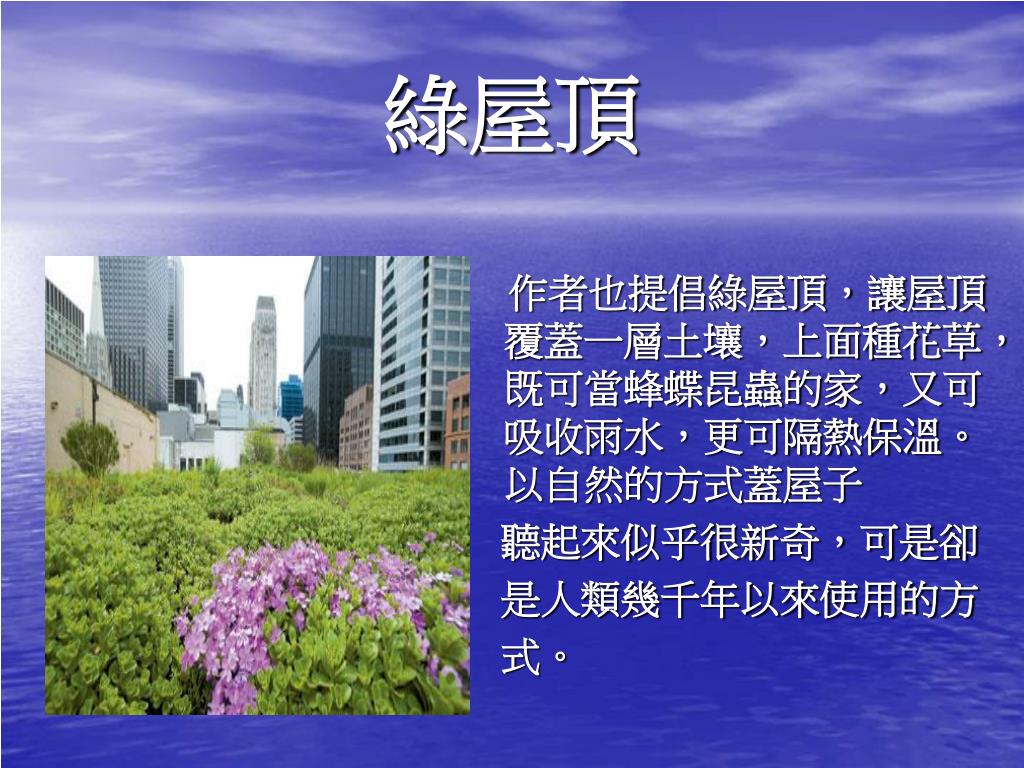 綠屋頂

作者也提倡綠屋頂，讓屋頂覆蓋一層土壤，上面種花草，既可當蜂蝶昆蟲的家，又可吸收雨水，更可隔熱保溫。以自然的方式蓋屋子

聽起來似乎很新奇，可是卻是人類幾千年以來使用的方式。